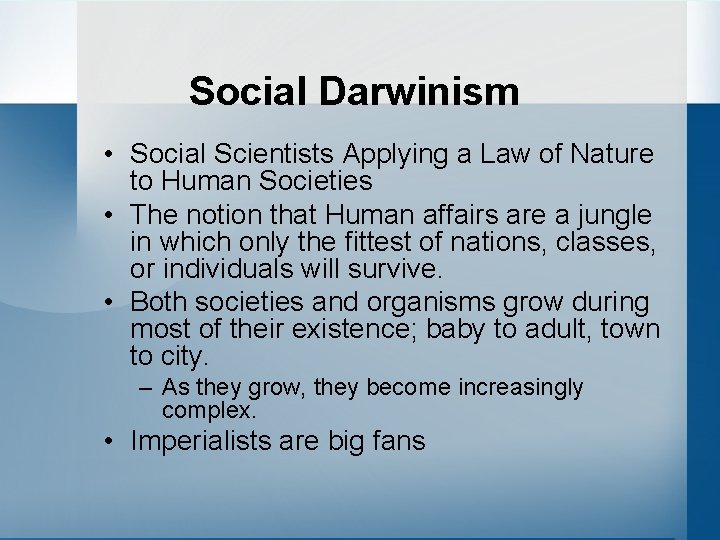 Social Darwinism

• Social Scientists Applying a Law of Nature to Human Societies
• The notion that Human affairs are a jungle in which only the fittest of nations, classes, or individuals will survive.
• Both societies and organisms grow during most of their existence; baby to adult, town to city.
– As they grow, they become increasingly complex.
• Imperialists are big fans